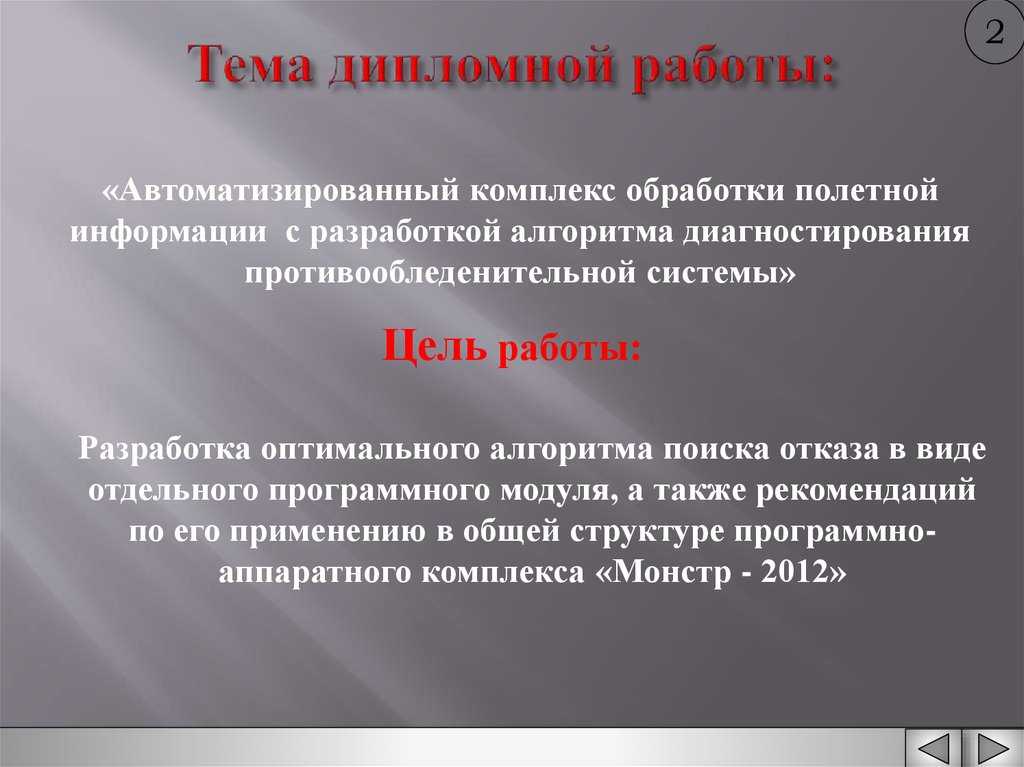 2

Тема дипломной работы:

«Автоматизированный комплекс обработки полетной информации с разработкой алгоритма диагностирования противообледенительной системы»

Цель работы:

Разработка оптимального алгоритма поиска отказа в виде отдельного программного модуля, а также рекомендаций по его применению в общей структуре программно-аппаратного комплекса «Монстр - 2012»